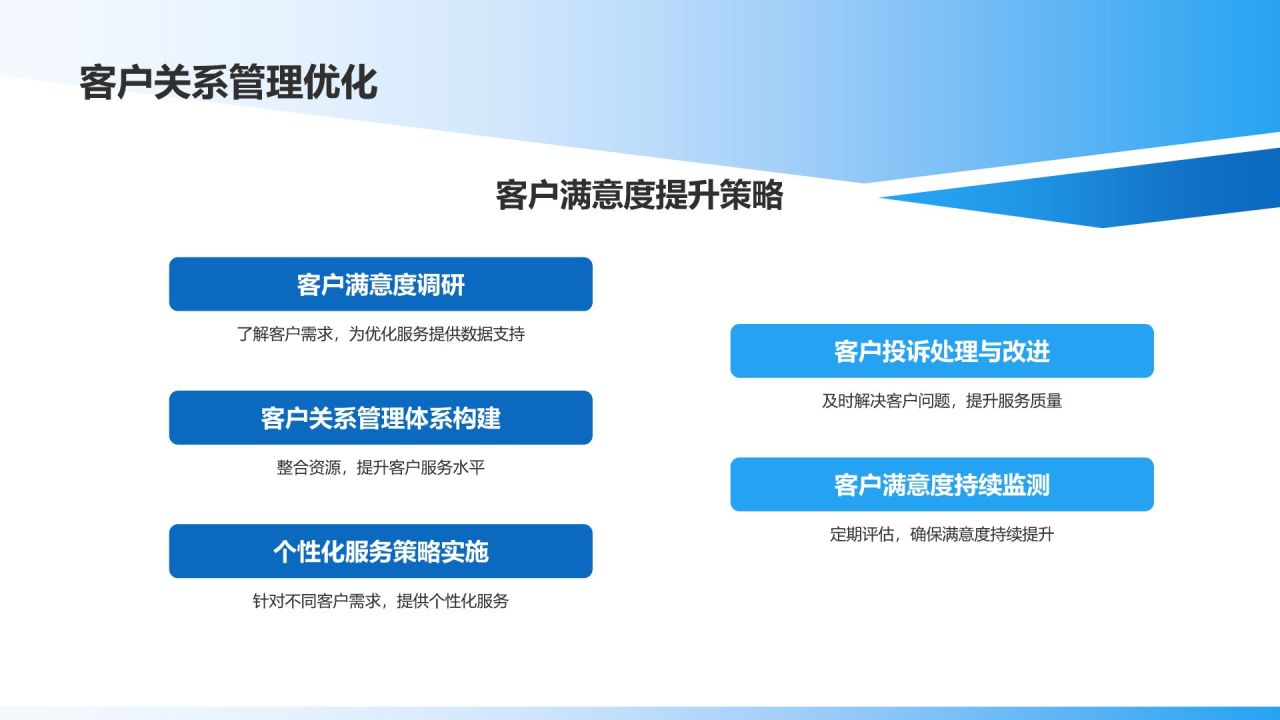 客户关系管理优化

客户满意度提升策略

客户满意度调研

了解客户需求，为优化服务提供数据支持

客户关系管理体系构建

整合资源，提升客户服务水平

个性化服务策略实施

针对不同客户需求，提供个性化服务

客户投诉处理与改进

及时解决客户问题，提升服务质量

客户满意度持续监测

定期评估，确保满意度持续提升